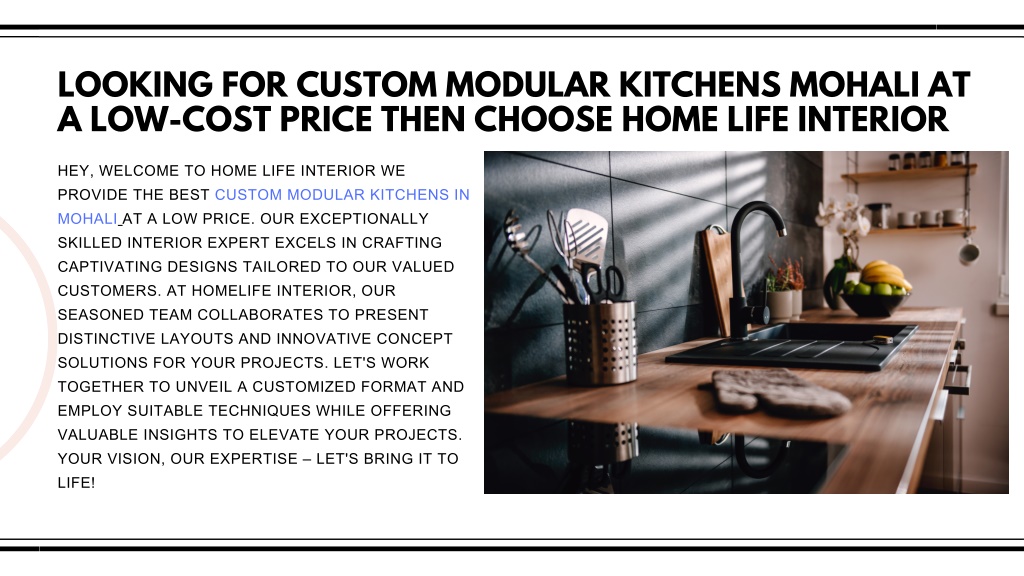 LOOKING FOR CUSTOM MODULAR KITCHENS MOHALI AT A LOW-COST PRICE THEN CHOOSE HOME LIFE INTERIOR

HEY, WELCOME TO HOME LIFE INTERIOR WE PROVIDE THE BEST CUSTOM MODULAR KITCHENS IN MOHALI AT A LOW PRICE. OUR EXCEPTIONALLY SKILLED INTERIOR EXPERT EXCELS IN CRAFTING CAPTIVATING DESIGNS TAILORED TO OUR VALUED CUSTOMERS. AT HOMELIFE INTERIOR, OUR SEASONED TEAM COLLABORATES TO PRESENT DISTINCTIVE LAYOUTS AND INNOVATIVE CONCEPT SOLUTIONS FOR YOUR PROJECTS. LET'S WORK TOGETHER TO UNVEIL A CUSTOMIZED FORMAT AND EMPLOY SUITABLE TECHNIQUES WHILE OFFERING VALUABLE INSIGHTS TO ELEVATE YOUR PROJECTS. YOUR VISION, OUR EXPERTISE – LET'S BRING IT TO LIFE!